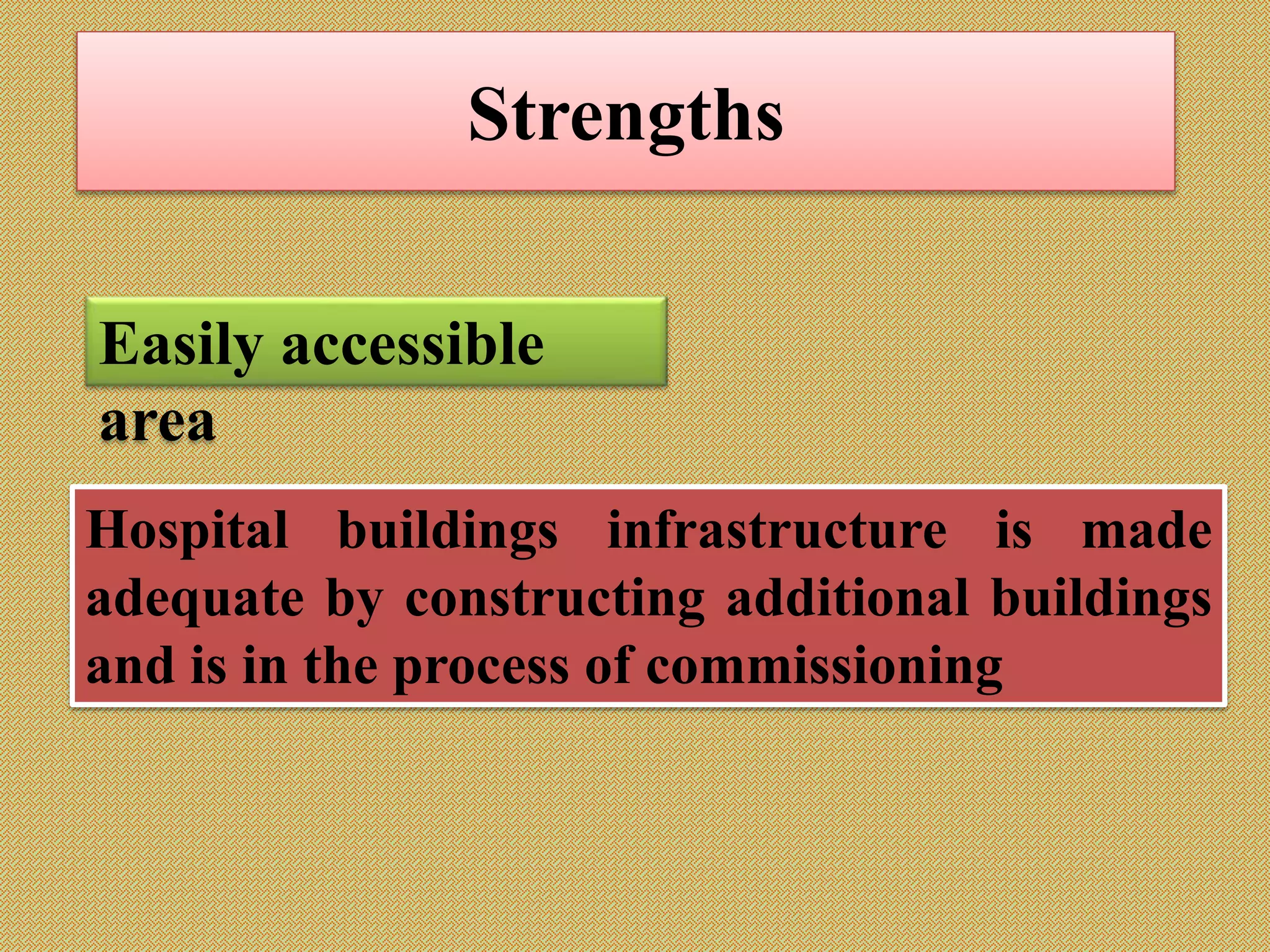 Strengths

Easily accessible area

Hospital buildings infrastructure is made adequate by constructing additional buildings and is in the process of commissioning